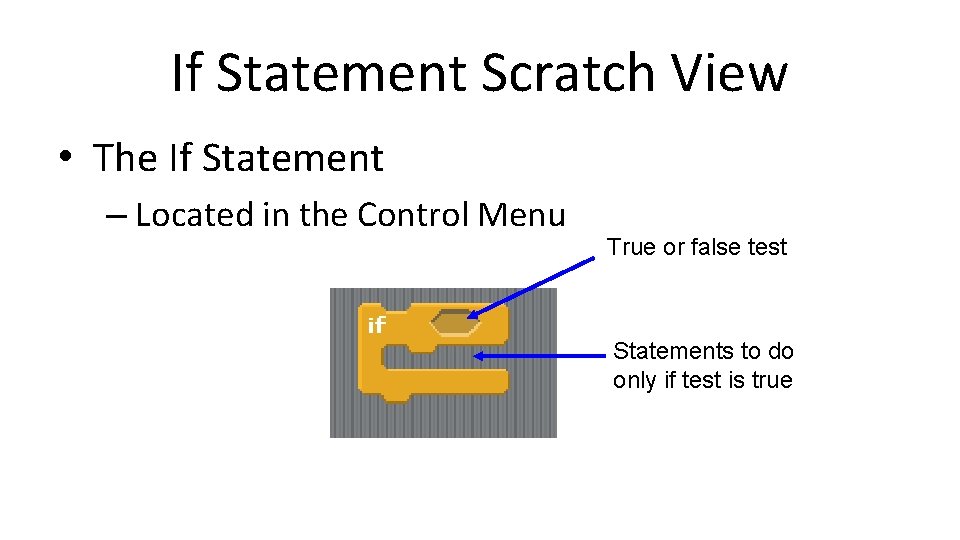 If Statement Scratch View

• The If Statement

– Located in the Control Menu

True or false test

if

Statements to do only if test is true